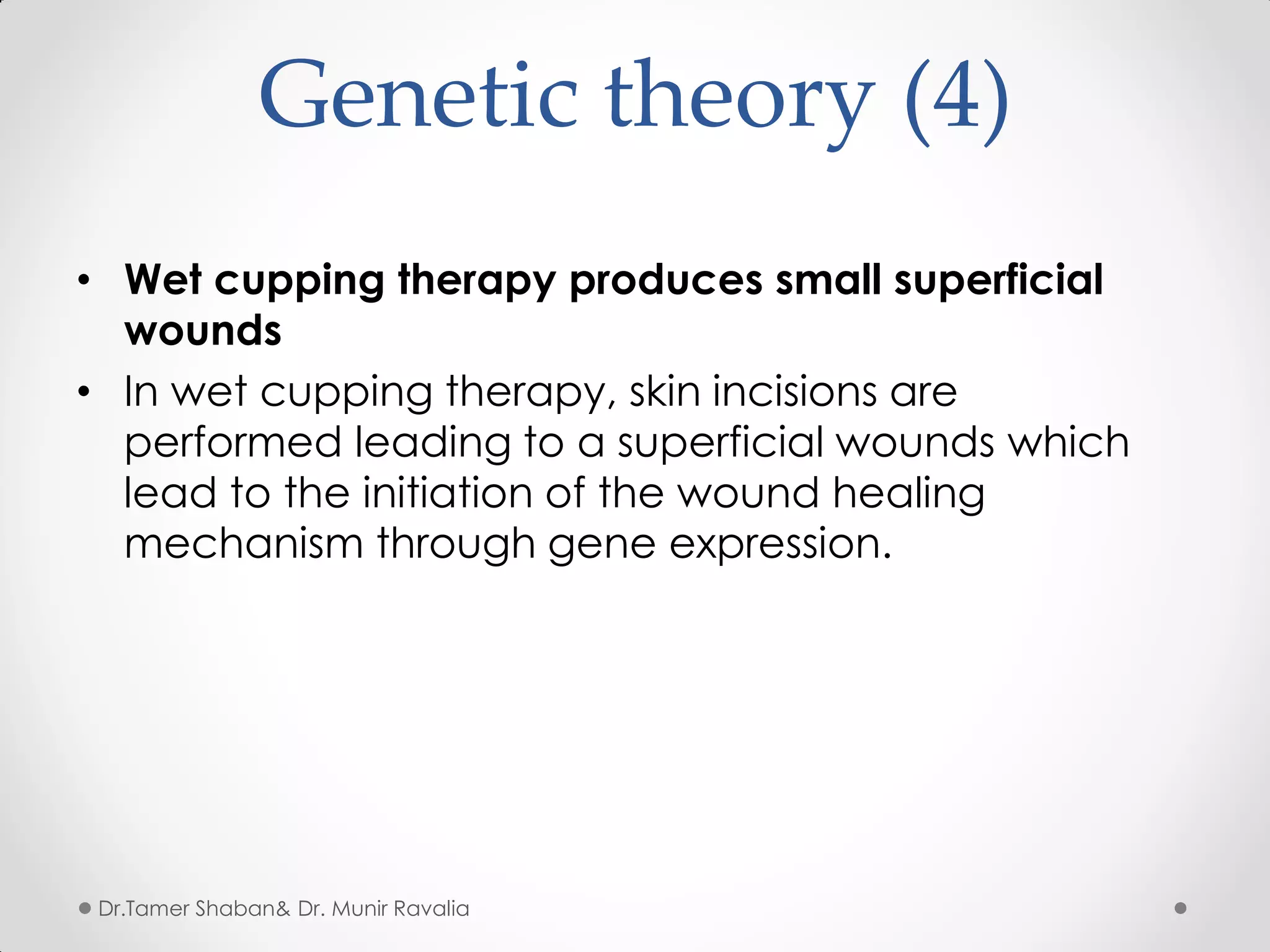 Genetic theory (4)

• Wet cupping therapy produces small superficial wounds
• In wet cupping therapy, skin incisions are performed leading to a superficial wounds which lead to the initiation of the wound healing mechanism through gene expression.

Dr.Tamer Shaban& Dr. Munir Ravalia